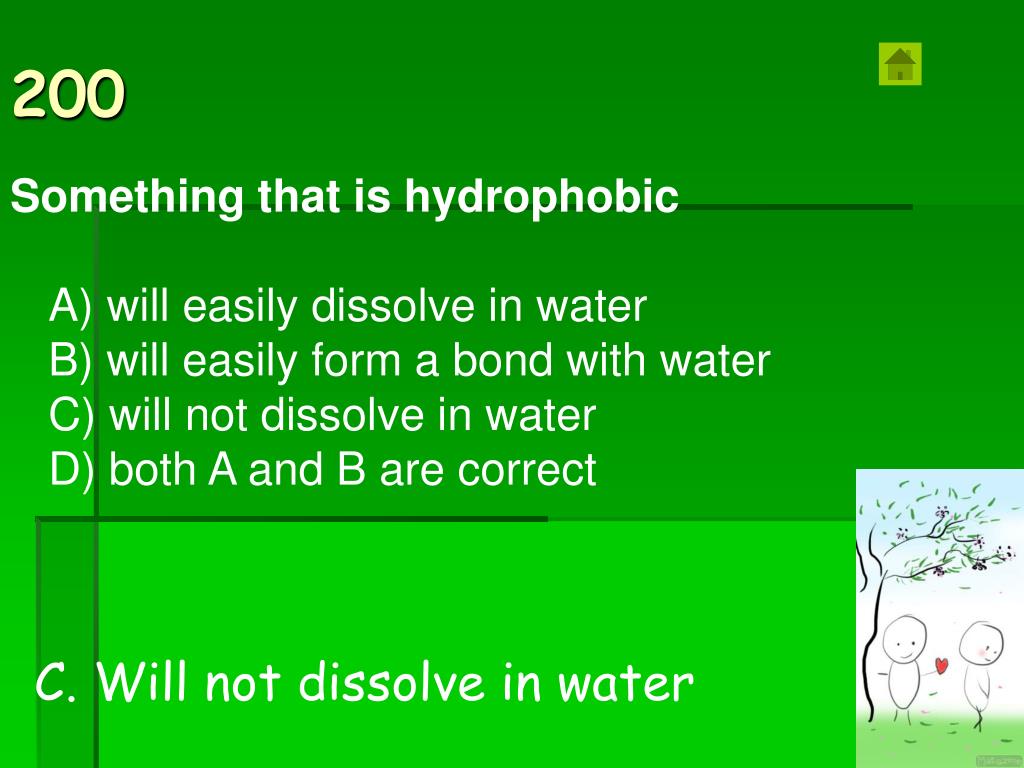 200

Something that is hydrophobic

A) will easily dissolve in water
B) will easily form a bond with water
C) will not dissolve in water
D) both A and B are correct

C. Will not dissolve in water